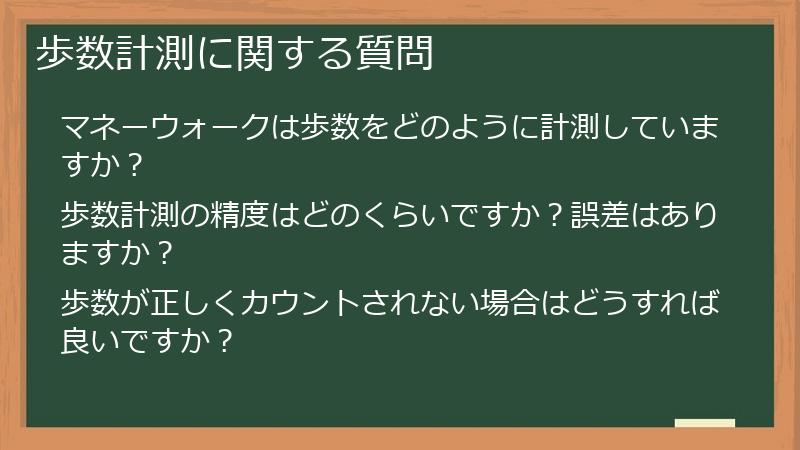 歩数計測に関する質問

マネーウォークは歩数をどのように計測していますか？

歩数計測の精度はどのくらいですか？誤差はありますか？

歩数が正しくカウントされない場合はどうすれば良いですか？